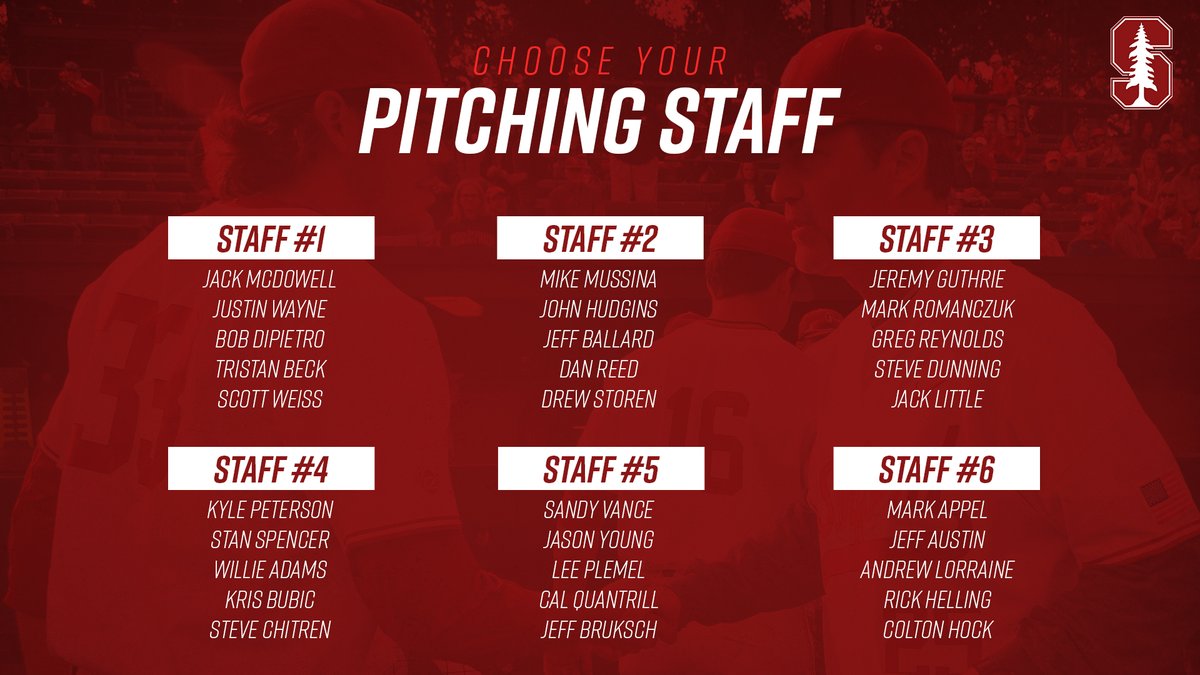 CHOOSE YOUR
PITCHING STAFF

STAFF #1
JACK MCDOWELL
JUSTIN WAYNE
BOB DIPIETRO
TRISTAN BECK
SCOTT WEISS

STAFF #2
MIKE MUSSINA
JOHN HUDGINS
JEFF BALLARD
DAN REED
DREW STOREN

STAFF #3
JEREMY GUTHRIE
MARK ROMANCZUK
GREG REYNOLDS
STEVE DUNNING
JACK LITTLE

STAFF #4
KYLE PETERSON
STAN SPENCER
WILLIE ADAMS
KRIS BUBIC
STEVE CHITREN

STAFF #5
SANDY VANCE
JASON YOUNG
LEE PLEMEL
CAL QUANTRILL
JEFF BRUKSCH

STAFF #6
MARK APPEL
JEFF AUSTIN
ANDREW LORRAINE
RICK HELLING
COLTON HOCK